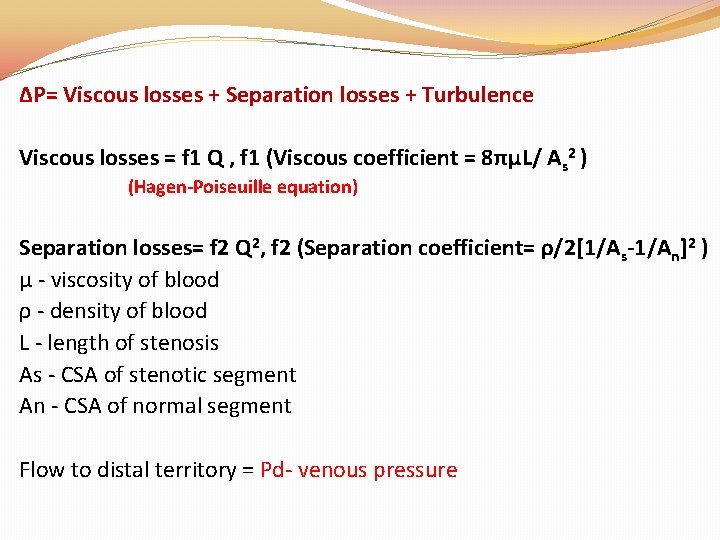 ΔP= Viscous losses + Separation losses + Turbulence

Viscous losses = f1 Q , f1 (Viscous coefficient = $8\pi\mu L/ A_s^2$ )
(Hagen-Poiseuille equation)

Separation losses= f2 $Q^2$, f2 (Separation coefficient= $\rho/2[1/A_s-1/A_n]^2$ )
μ - viscosity of blood
ρ - density of blood
L - length of stenosis
As - CSA of stenotic segment
An - CSA of normal segment

Flow to distal territory = Pd- venous pressure